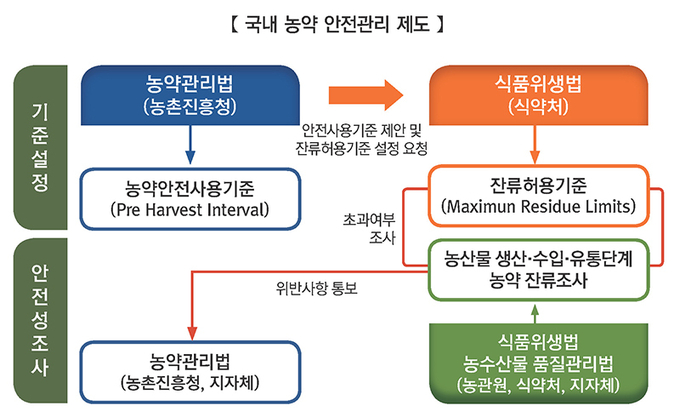 【 국내 농약 안전관리 제도 】

기준설정

농약관리법
(농촌진흥청)

안전사용기준 제안 및
잔류허용기준 설정 요청

식품위생법
(식약처)

농약안전사용기준
(Pre Harvest Interval)

잔류허용기준
(Maximun Residue Limits)

초과여부
조사

안전성조사

농산물 생산·수입·유통단계
농약 잔류조사

위반사항 통보

농약관리법
(농촌진흥청, 지자체)

식품위생법
농수산물 품질관리법
(농관원, 식약처, 지자체)